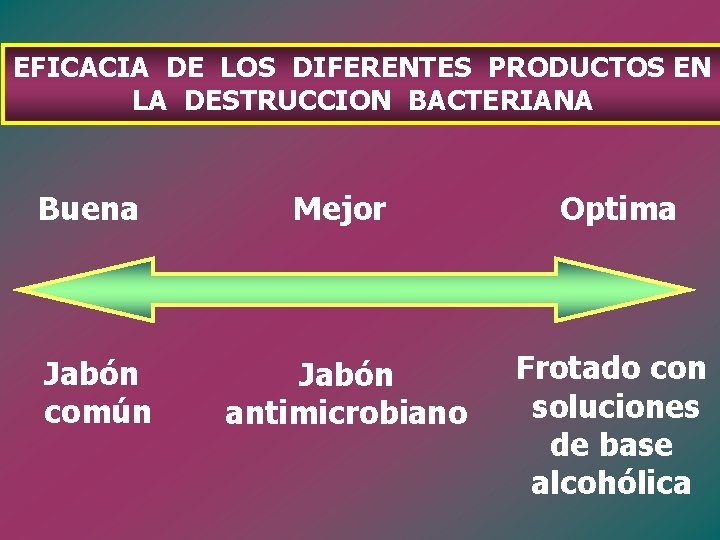 EFICACIA DE LOS DIFERENTES PRODUCTOS EN LA DESTRUCCION BACTERIANA

Buena

Mejor

Optima

Jabón común

Jabón antimicrobiano

Frotado con soluciones de base alcohólica